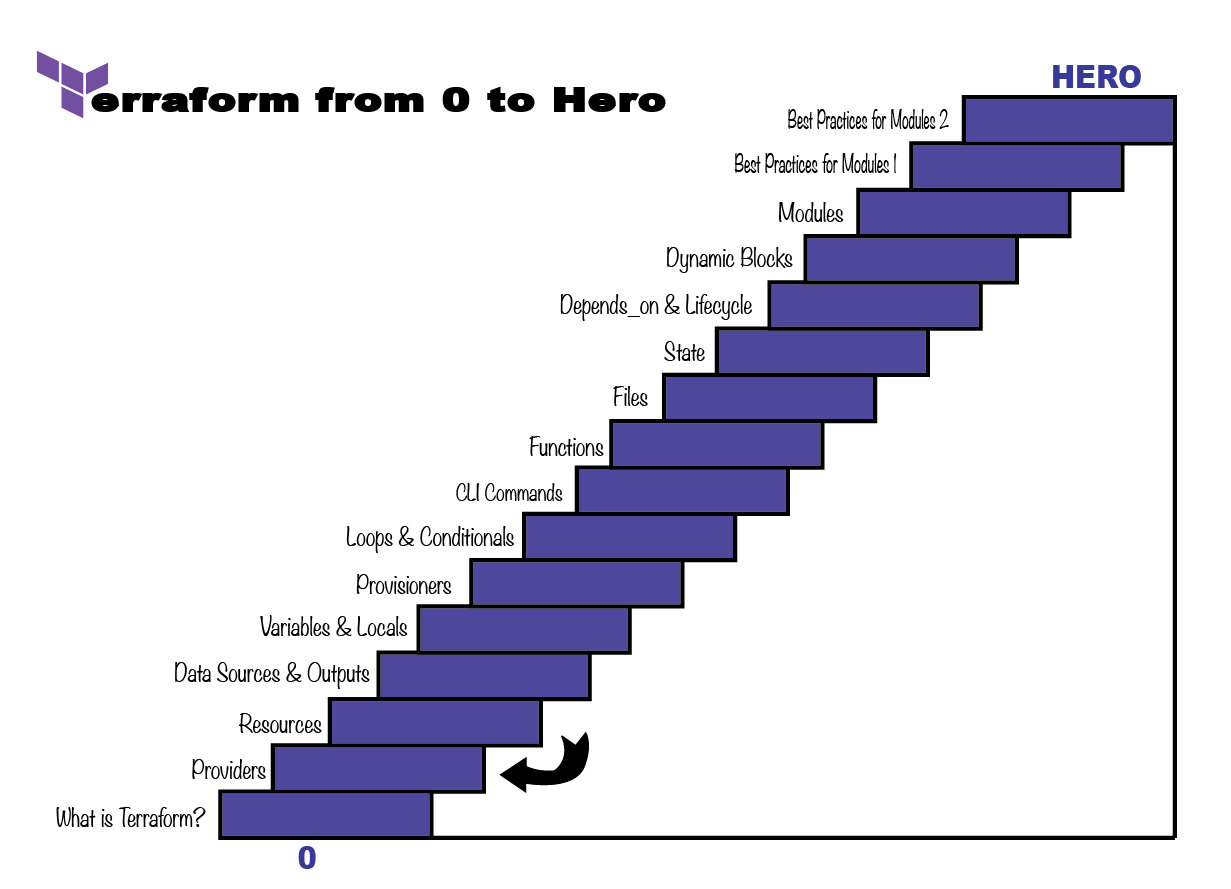 erraform from 0 to Hero

HERO

Best Practices for Modules 2

Best Practices for Modules 1

Modules

Dynamic Blocks

Depends_on & Lifecycle

State

Files

Functions

CLI Commands

Loops & Conditionals

Provisioners

Variables & Locals

Data Sources & Outputs

Resources

Providers

What is Terraform?

0